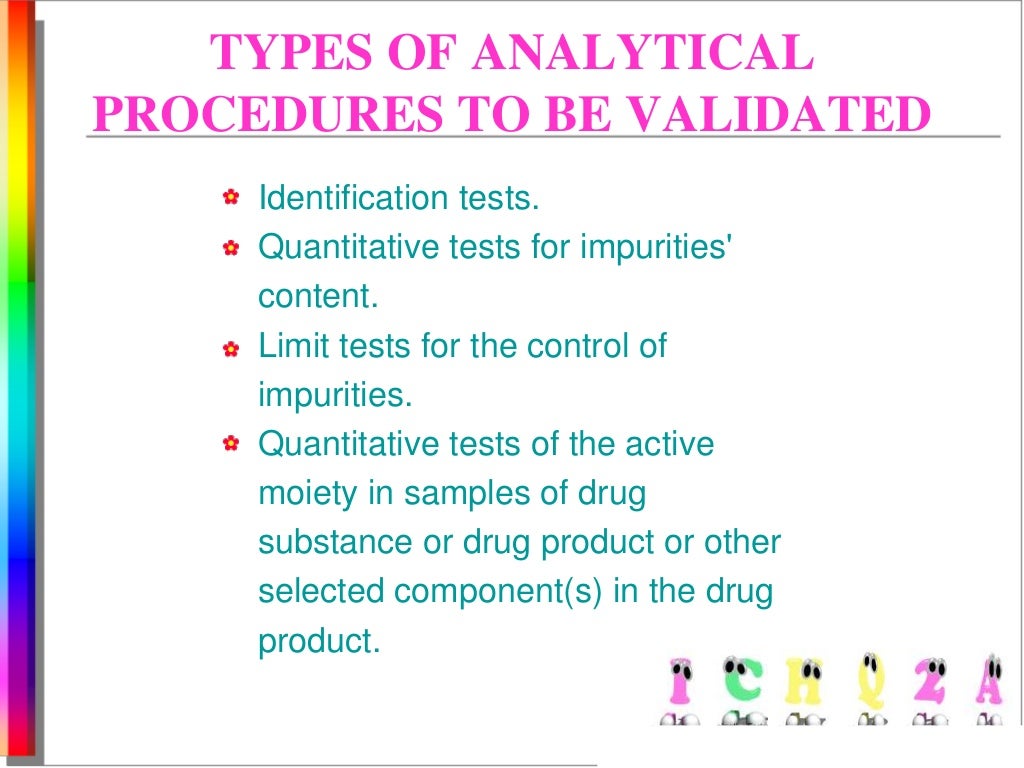 TYPES OF ANALYTICAL PROCEDURES TO BE VALIDATED

Identification tests.
Quantitative tests for impurities' content.
Limit tests for the control of impurities.
Quantitative tests of the active moiety in samples of drug substance or drug product or other selected component(s) in the drug product.

I C H Q 2 A